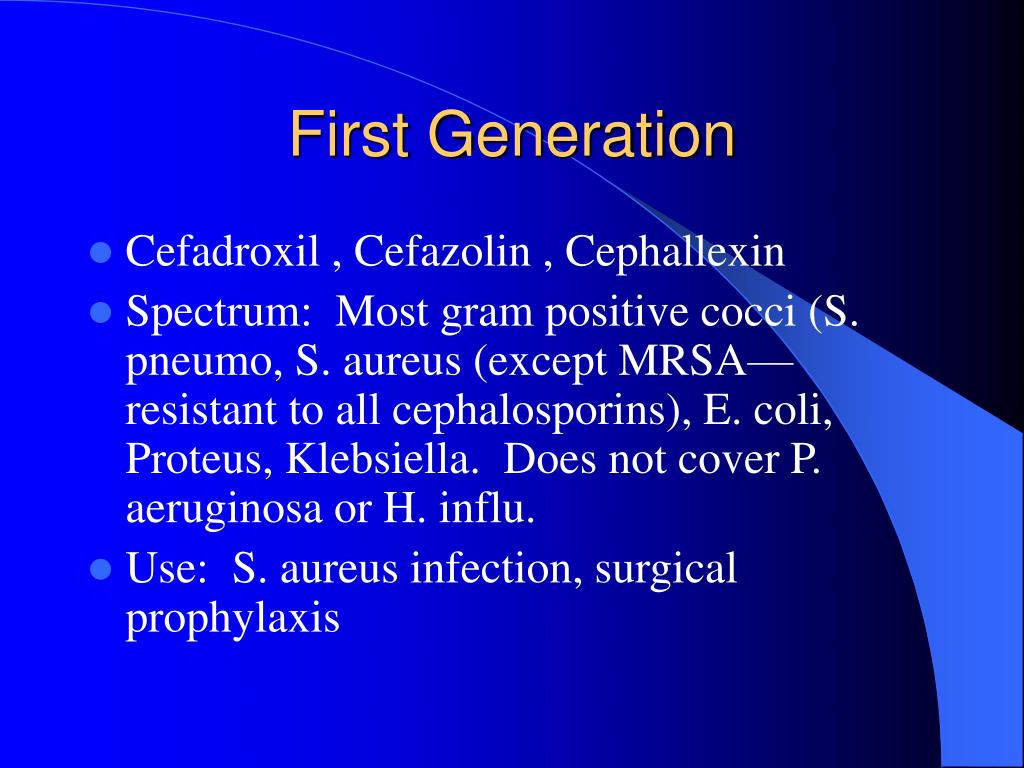 First Generation

- Cefadroxil , Cefazolin , Cephallexin
- Spectrum: Most gram positive cocci (S. pneumo, S. aureus (except MRSA—resistant to all cephalosporins), E. coli, Proteus, Klebsiella. Does not cover P. aeruginosa or H. influ.
- Use: S. aureus infection, surgical prophylaxis